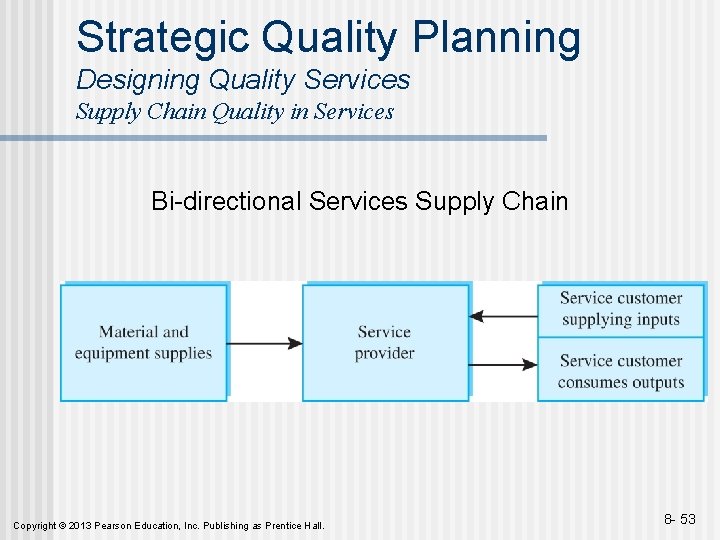 Strategic Quality Planning
Designing Quality Services
Supply Chain Quality in Services

Bi-directional Services Supply Chain

Material and equipment supplies

Service provider

Service customer supplying inputs

Service customer consumes outputs

Copyright © 2013 Pearson Education, Inc. Publishing as Prentice Hall.

8- 53